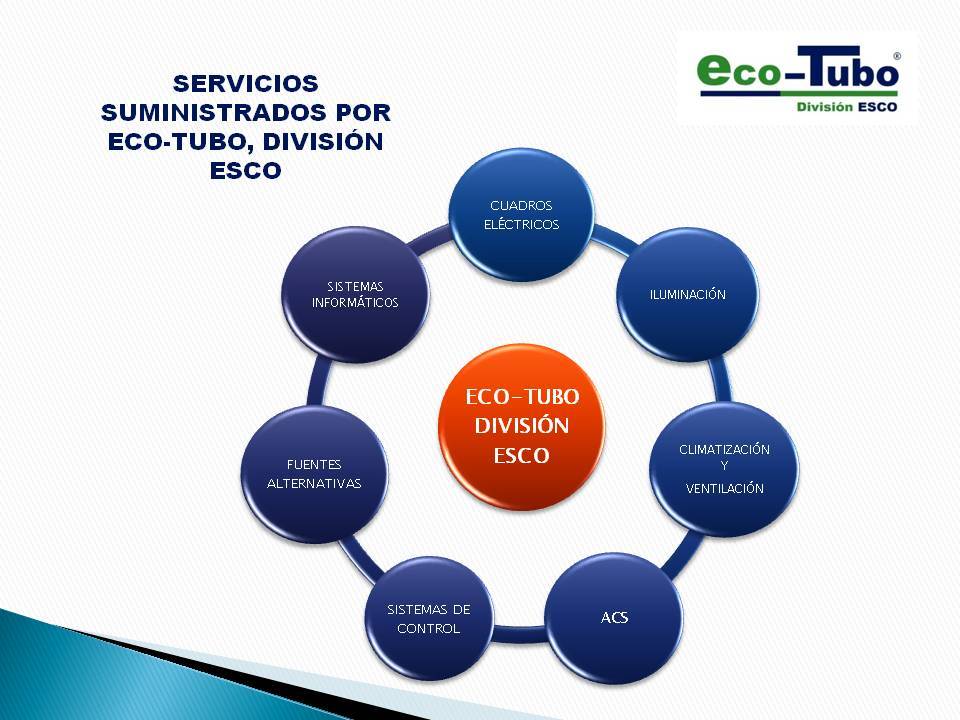 SERVICIOS SUMINISTRADOS POR ECO-TUBO, DIVISIÓN ESCO

eco-Tubo®
División ESCO

CUADROS ELÉCTRICOS

ILUMINACIÓN

CLIMATIZACIÓN Y VENTILACIÓN

ACS

SISTEMAS DE CONTROL

FUENTES ALTERNATIVAS

SISTEMAS INFORMÁTICOS

ECO-TUBO DIVISIÓN ESCO